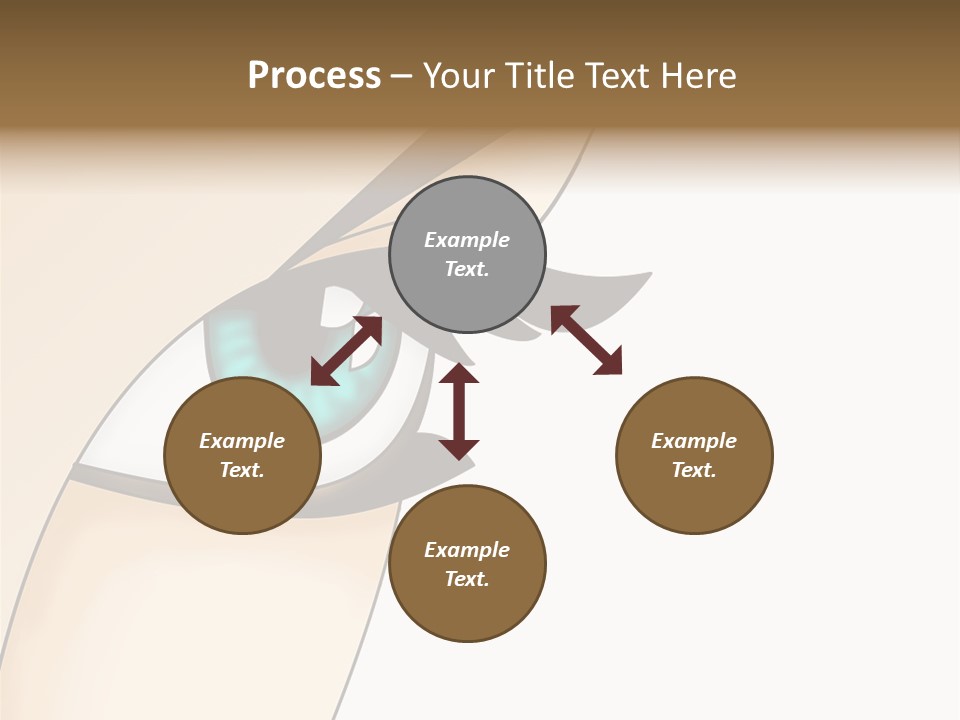 Process – Your Title Text Here

Example Text.

Example Text.

Example Text.

Example Text.